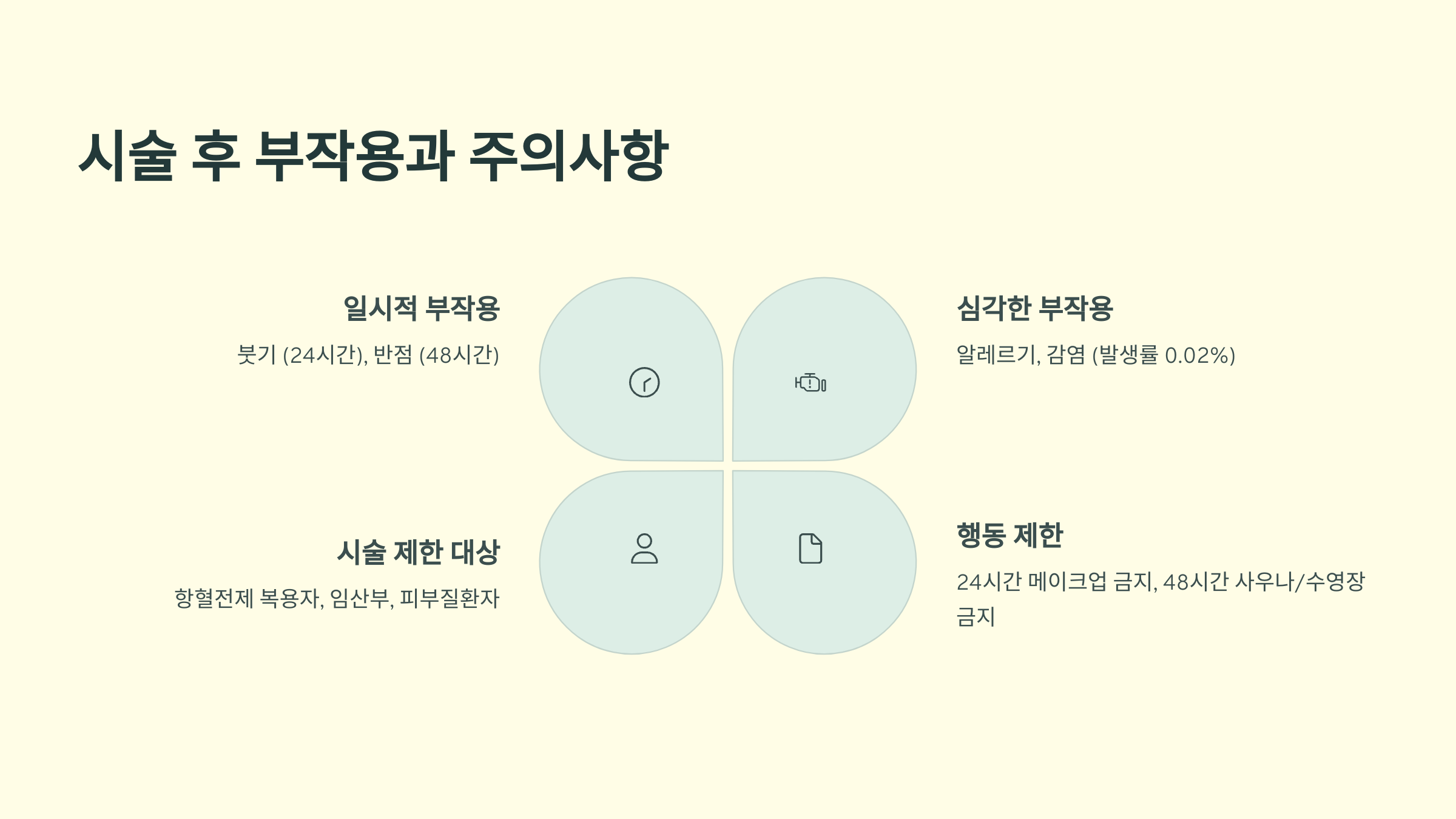 시술 후 부작용과 주의사항

일시적 부작용

붓기 (24시간), 반점 (48시간)

심각한 부작용

알레르기, 감염 (발생률 0.02%)

시술 제한 대상

항혈전제 복용자, 임산부, 피부질환자

행동 제한

24시간 메이크업 금지, 48시간 사우나/수영장 금지